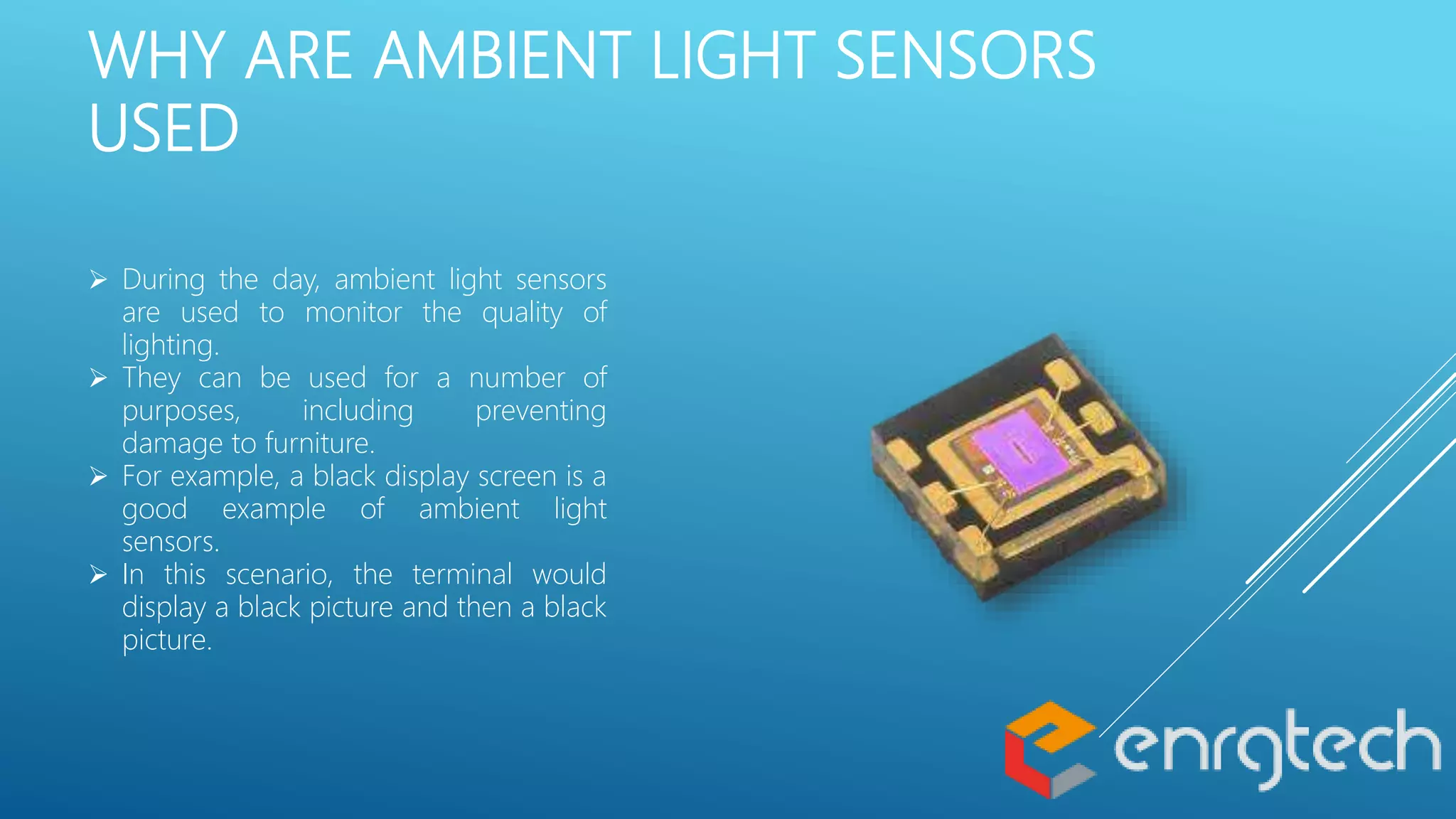 WHY ARE AMBIENT LIGHT SENSORS USED

➢ During the day, ambient light sensors are used to monitor the quality of lighting.
➢ They can be used for a number of purposes, including preventing damage to furniture.
➢ For example, a black display screen is a good example of ambient light sensors.
➢ In this scenario, the terminal would display a black picture and then a black picture.

enrgtech